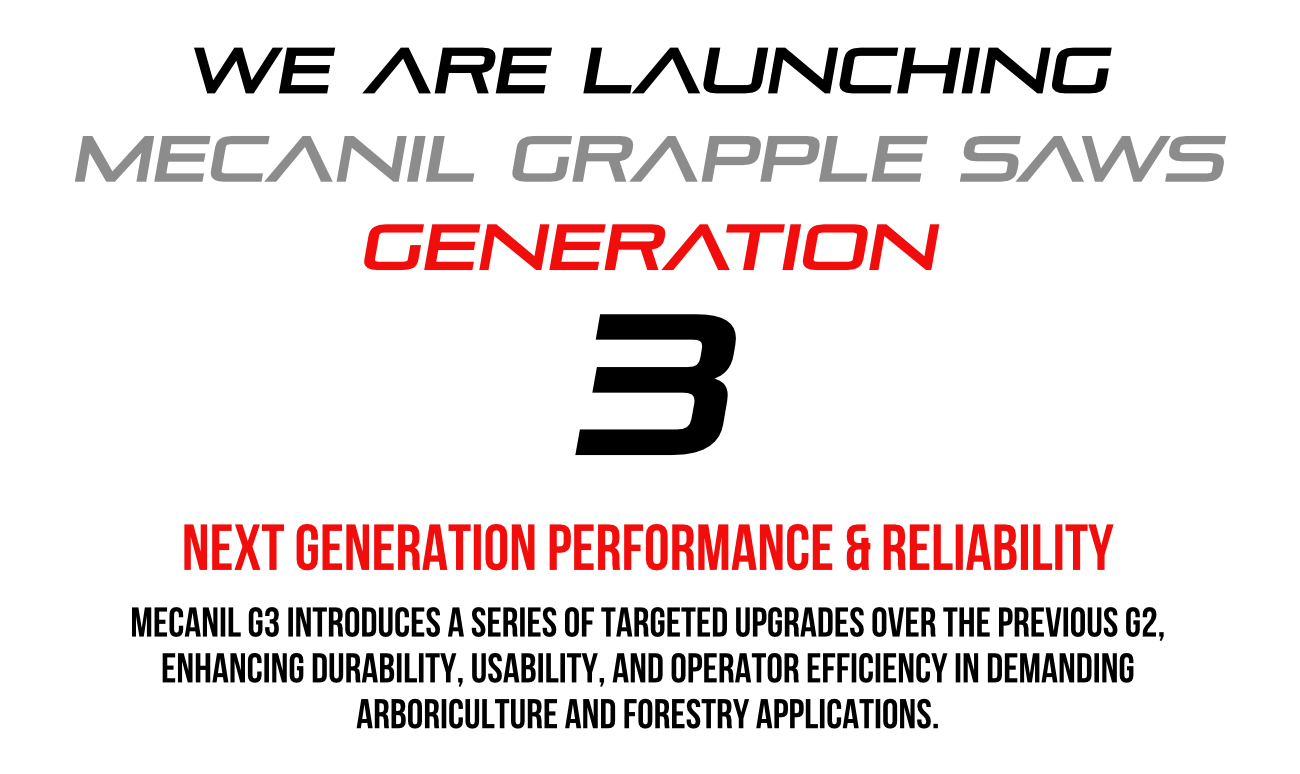 WE ARE LAUNCHING
MECANIL GRAPPLE SAWS
GENERATION
3

NEXT GENERATION PERFORMANCE & RELIABILITY

MECANIL G3 INTRODUCES A SERIES OF TARGETED UPGRADES OVER THE PREVIOUS G2, ENHANCING DURABILITY, USABILITY, AND OPERATOR EFFICIENCY IN DEMANDING ARBORICULTURE AND FORESTRY APPLICATIONS.